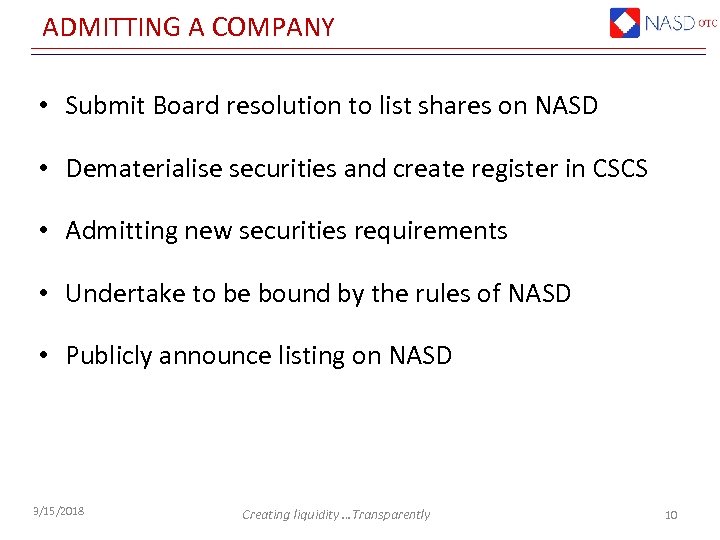 ADMITTING A COMPANY

NASD OTC

• Submit Board resolution to list shares on NASD

• Dematerialise securities and create register in CSCS

• Admitting new securities requirements

• Undertake to be bound by the rules of NASD

• Publicly announce listing on NASD

3/15/2018

Creating liquidity …Transparently

10